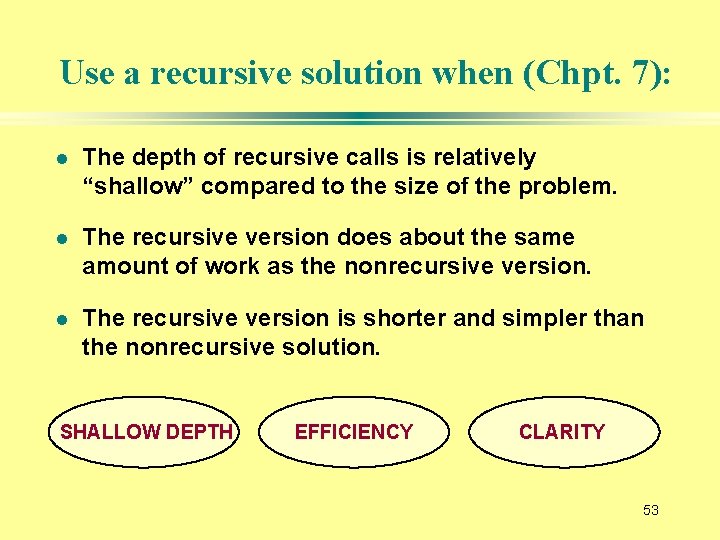 Use a recursive solution when (Chpt. 7):

- The depth of recursive calls is relatively “shallow” compared to the size of the problem.
- The recursive version does about the same amount of work as the nonrecursive version.
- The recursive version is shorter and simpler than the nonrecursive solution.

SHALLOW DEPTH

EFFICIENCY

CLARITY

53